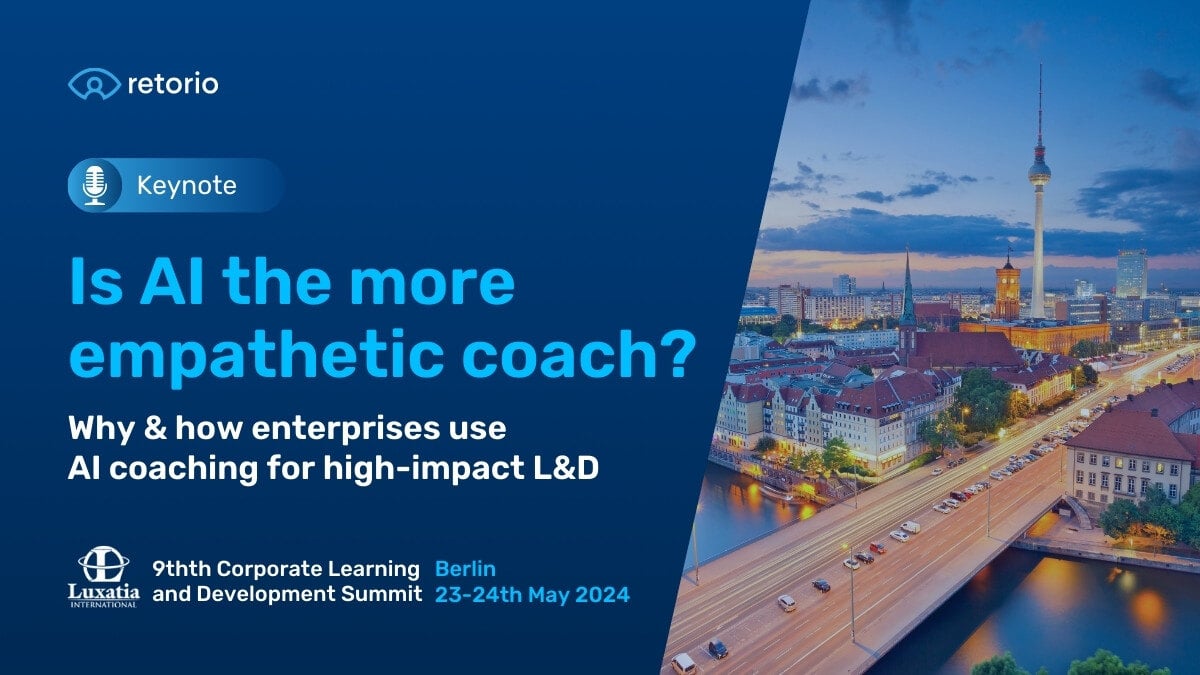 retorio

Keynote

Is AI the more empathetic coach?

Why & how enterprises use AI coaching for high-impact L&D

Luxatia INTERNATIONAL

9thth Corporate Learning and Development Summit

Berlin
23-24th May 2024